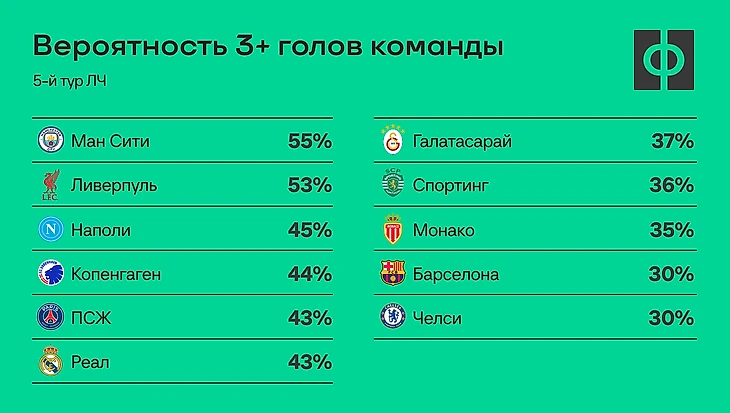 Вероятность 3+ голов команды

5-й тур ЛЧ

| | |
|---|---|
| Ман Сити | 55% |
| Ливерпуль | 53% |
| Наполи | 45% |
| Копенгаген | 44% |
| ПСЖ | 43% |
| Реал | 43% |

| | |
|---|---|
| Галатасарай | 37% |
| Спортинг | 36% |
| Монако | 35% |
| Барселона | 30% |
| Челси | 30% |